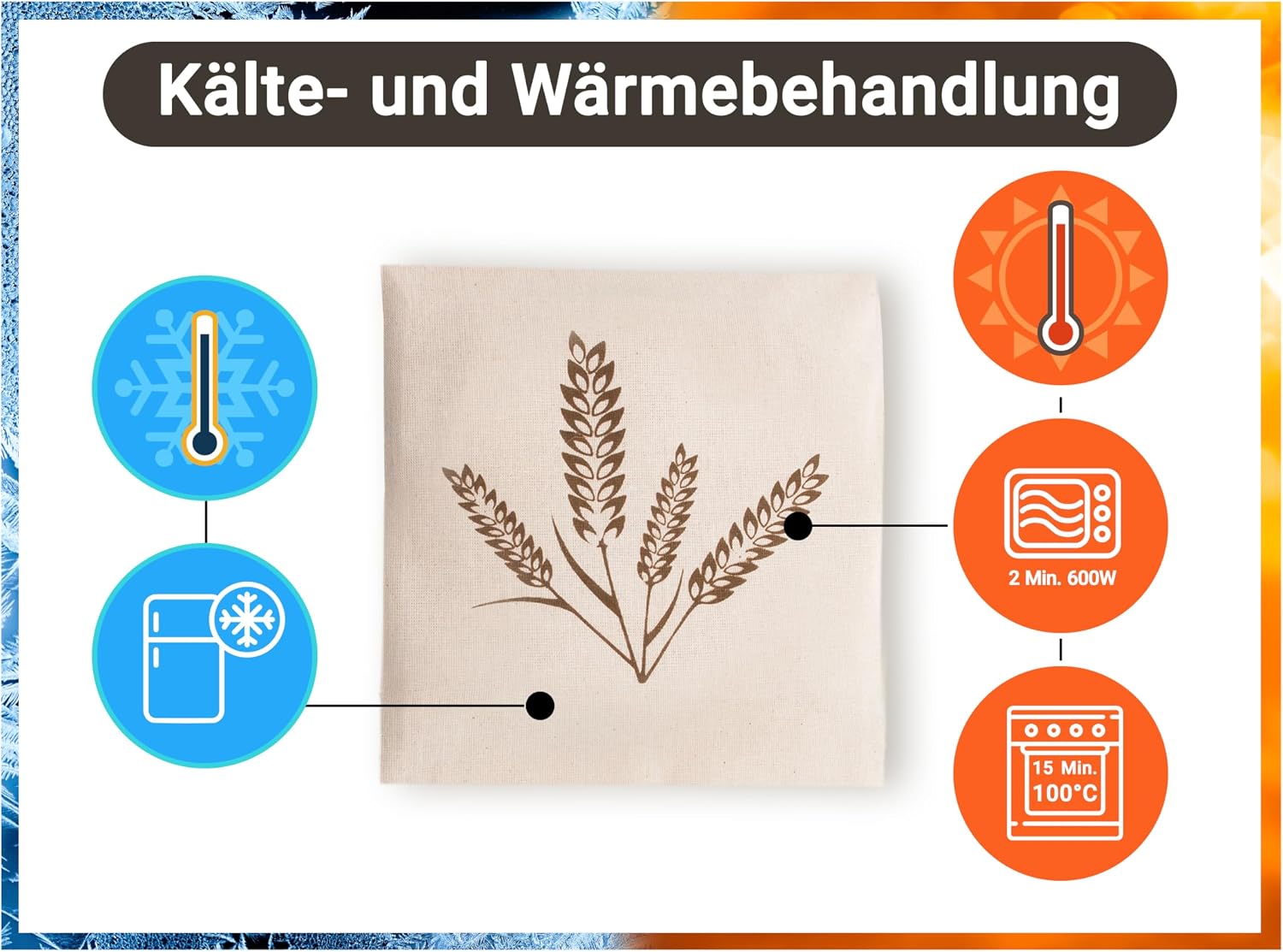 Kälte- und Wärmebehandlung

2 Min. 600W

15 Min.
100°C